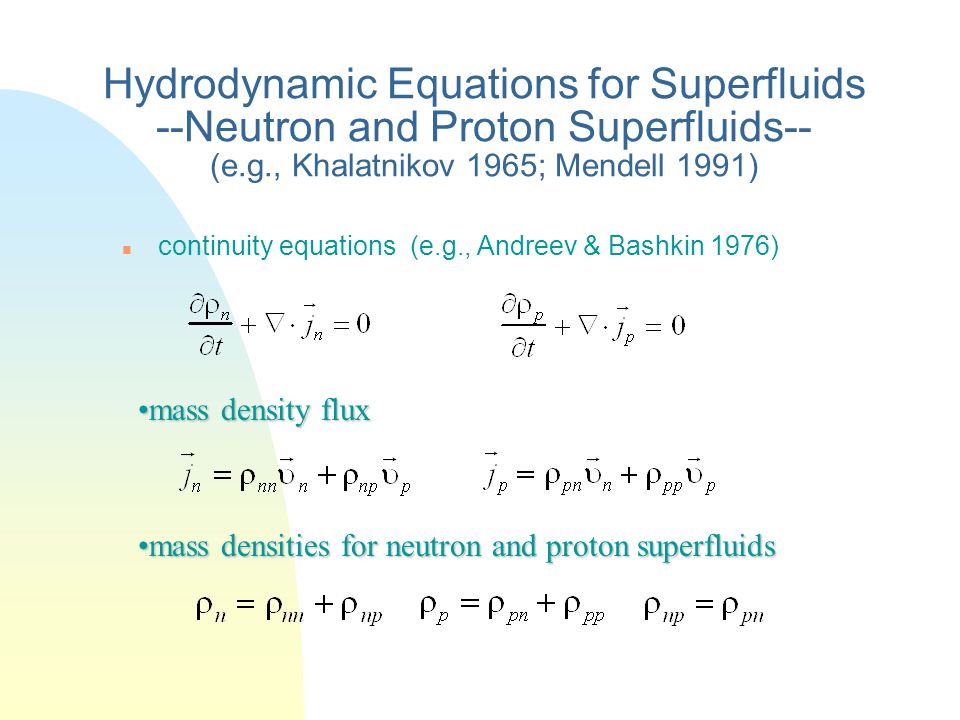 Hydrodynamic Equations for Superfluids
--Neutron and Proton Superfluids--
(e.g., Khalatnikov 1965; Mendell 1991)

continuity equations (e.g., Andreev & Bashkin 1976)

$\frac{\partial \rho_n}{\partial t} + \nabla \cdot \vec{j}_n = 0$ $\frac{\partial \rho_p}{\partial t} + \nabla \cdot \vec{j}_p = 0$

•mass density flux

$\vec{j}_n = \rho_{nn}\vec{\upsilon}_n + \rho_{np}\vec{\upsilon}_p$ $\vec{j}_p = \rho_{pn}\vec{\upsilon}_n + \rho_{pp}\vec{\upsilon}_p$

•mass densities for neutron and proton superfluids

$\rho_n = \rho_{nn} + \rho_{np}$ $\rho_p = \rho_{pn} + \rho_{pp}$ $\rho_{np} = \rho_{pn}$